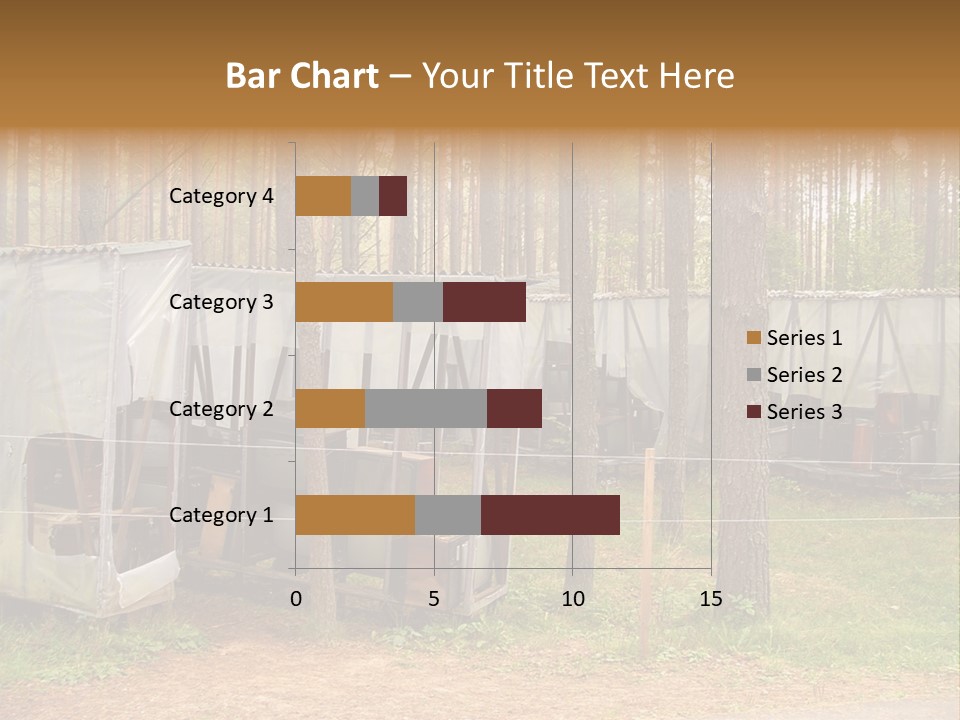 Bar Chart – Your Title Text Here

Category 4
Category 3
Category 2
Category 1

0
5
10
15

Series 1
Series 2
Series 3